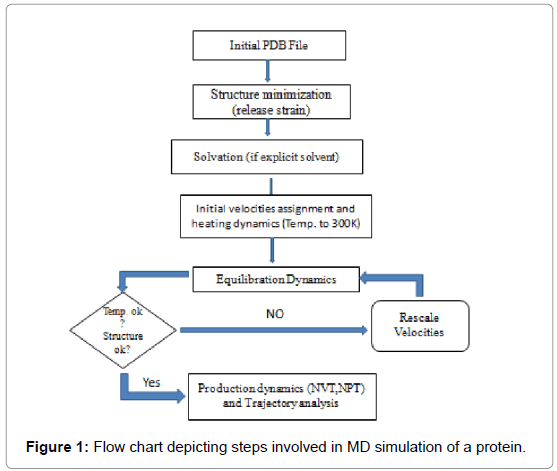 Initial PDB File

Structure minimization (release strain)

Solvation (if explicit solvent)

Initial velocities assignment and heating dynamics (Temp. to 300K)

Equilibration Dynamics

Temp. ok ? Structure ok?

NO

Rescale Velocities

Yes

Production dynamics (NVT,NPT) and Trajectory analysis

**Figure 1:** Flow chart depicting steps involved in MD simulation of a protein.